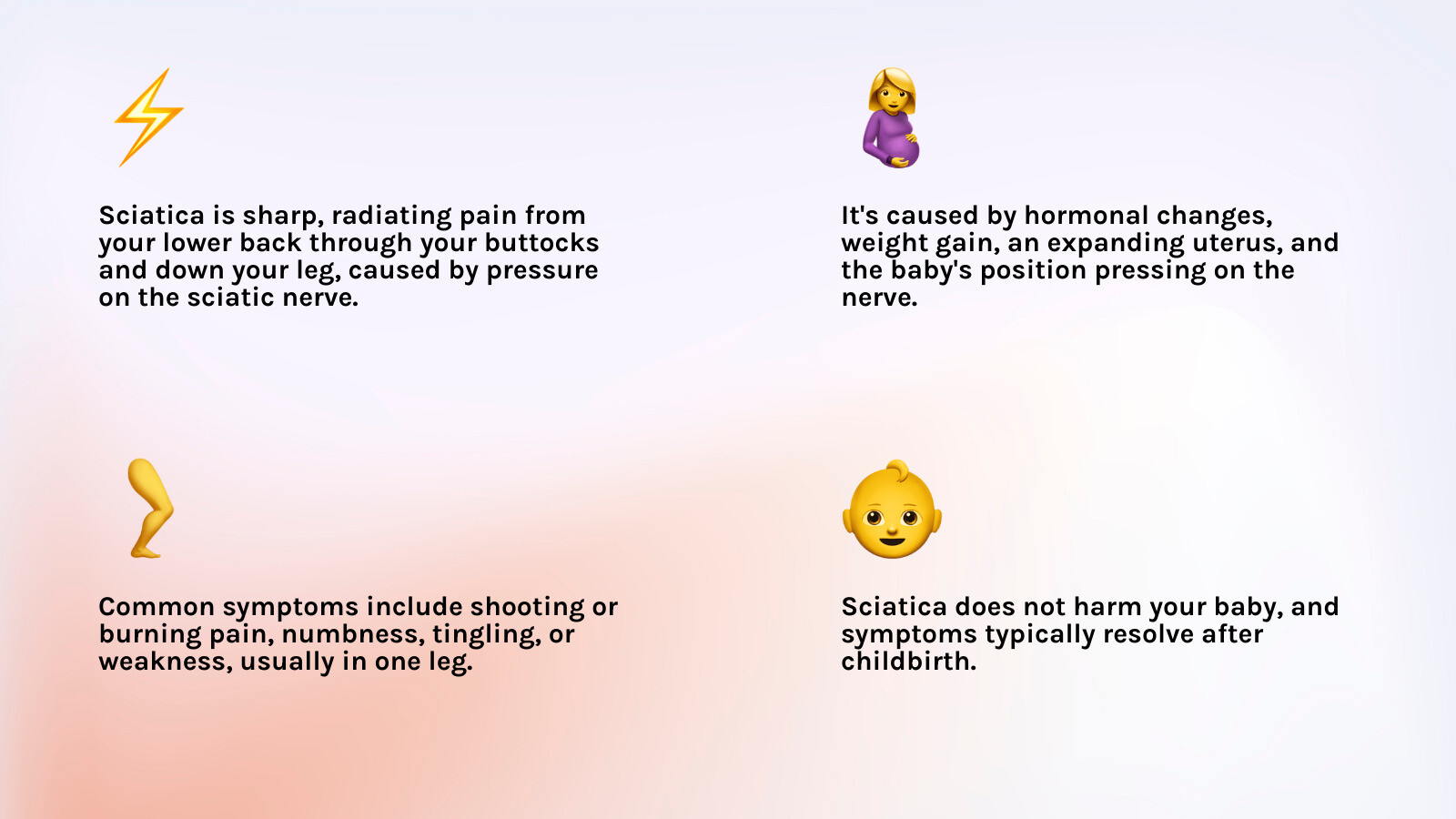 Sciatica is sharp, radiating pain from your lower back through your buttocks and down your leg, caused by pressure on the sciatic nerve.

It's caused by hormonal changes, weight gain, an expanding uterus, and the baby's position pressing on the nerve.

Common symptoms include shooting or burning pain, numbness, tingling, or weakness, usually in one leg.

Sciatica does not harm your baby, and symptoms typically resolve after childbirth.